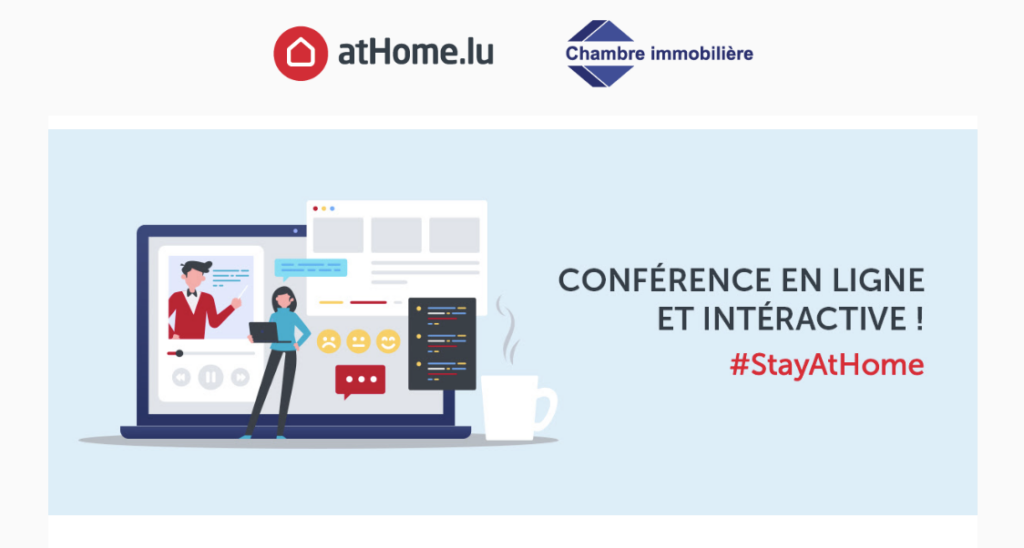 atHome.lu

Chambre immobilière

CONFÉRENCE EN LIGNE ET INTÉRACTIVE !

#StayAtHome